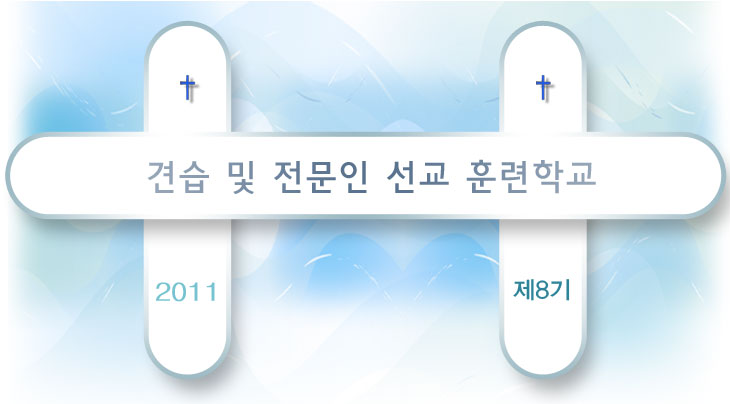 견습 및 전문인 선교 훈련학교

2011

제8기